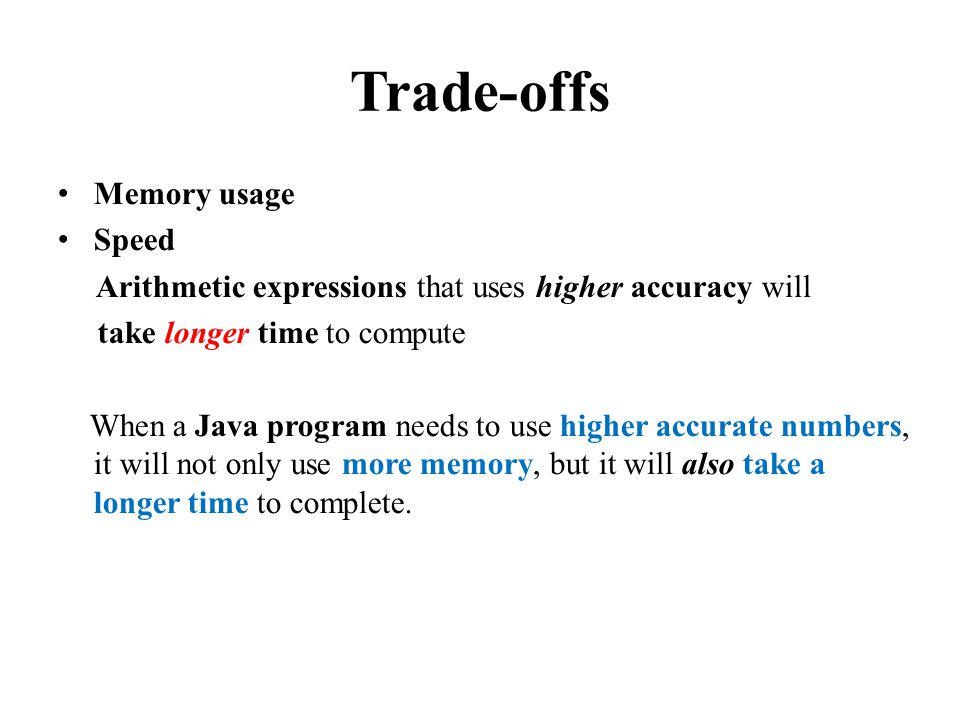 Trade-offs

• Memory usage
• Speed

Arithmetic expressions that uses higher accuracy will take longer time to compute

When a Java program needs to use higher accurate numbers, it will not only use more memory, but it will also take a longer time to complete.